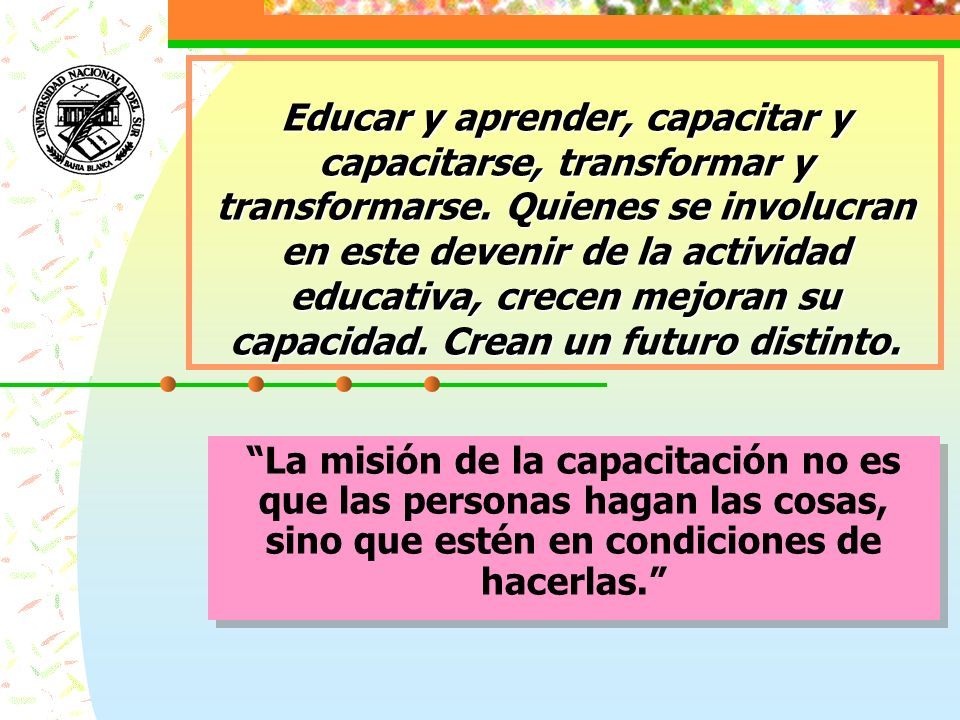 UNIVERSIDAD NACIONAL DEL SUR
BAHIA BLANCA

Educar y aprender, capacitar y capacitarse, transformar y transformarse. Quienes se involucran en este devenir de la actividad educativa, crecen mejoran su capacidad. Crean un futuro distinto.

“La misión de la capacitación no es que las personas hagan las cosas, sino que estén en condiciones de hacerlas.”